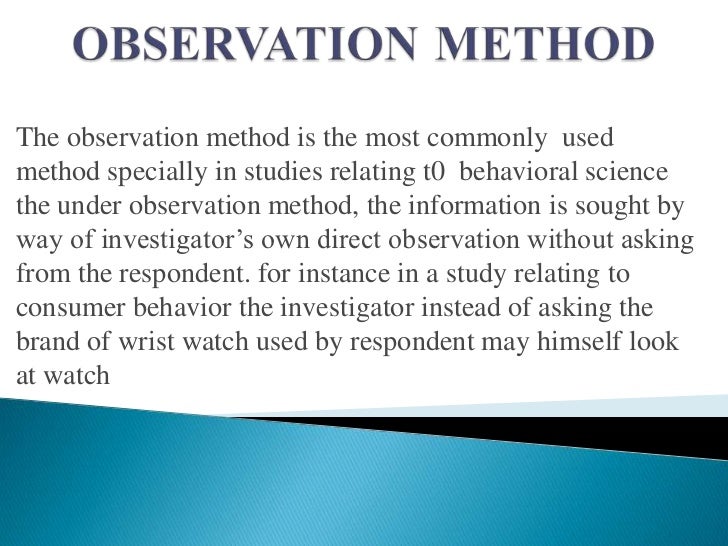 OBSERVATION METHOD

The observation method is the most commonly used method specially in studies relating t0 behavioral science the under observation method, the information is sought by way of investigator’s own direct observation without asking from the respondent. for instance in a study relating to consumer behavior the investigator instead of asking the brand of wrist watch used by respondent may himself look at watch